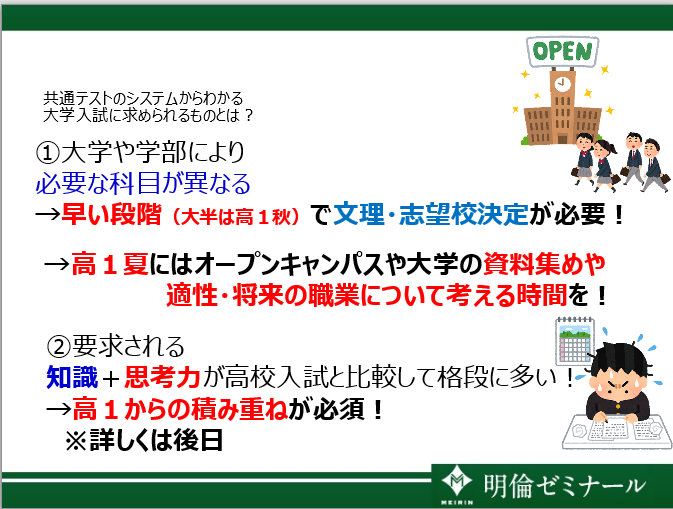 OPEN

共通テストのシステムからわかる
大学入試に求められるものとは？

①大学や学部により
必要な科目が異なる
→早い段階（大半は高１秋）で文理・志望校決定が必要！

→高１夏にはオープンキャンパスや大学の資料集めや
適性・将来の職業について考える時間を！

②要求される
知識＋思考力が高校入試と比較して格段に多い！
→高１からの積み重ねが必須！
※詳しくは後日

MEIRIN
明倫ゼミナール